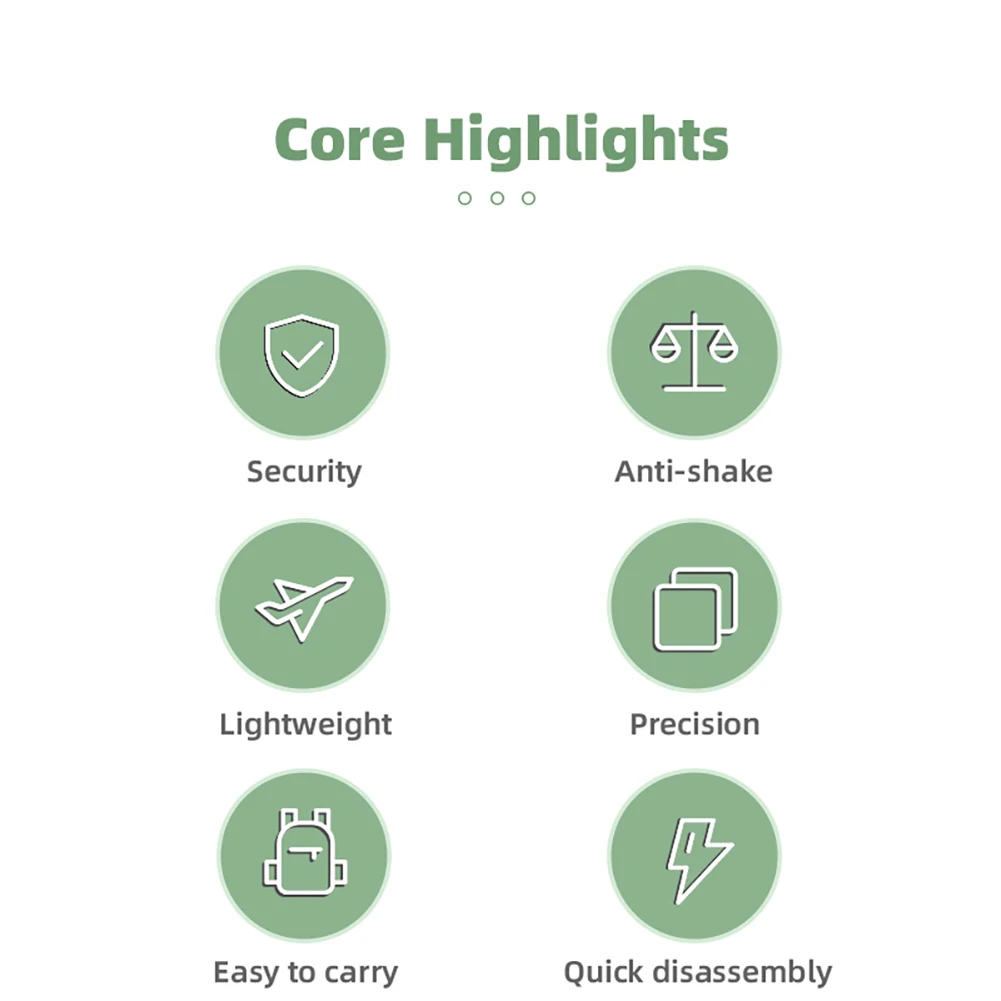 Core Highlights

Security

Anti-shake

Lightweight

Precision

Easy to carry

Quick disassembly